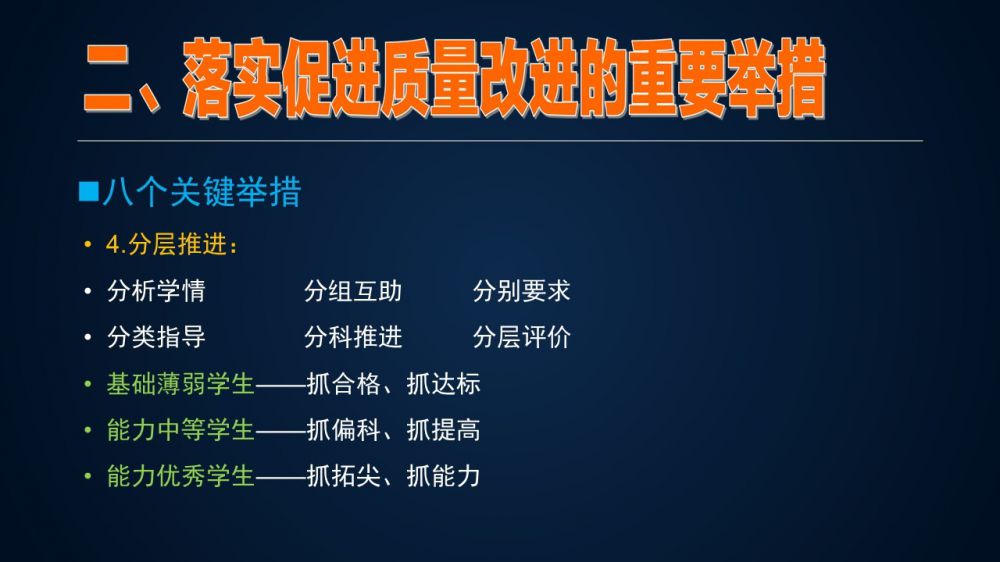 二、落实促进质量改进的重要举措

■八个关键举措

• 4.分层推进：

• 分析学情　　分组互助　　分别要求

• 分类指导　　分科推进　　分层评价

• 基础薄弱学生——抓合格、抓达标

• 能力中等学生——抓偏科、抓提高

• 能力优秀学生——抓拓尖、抓能力